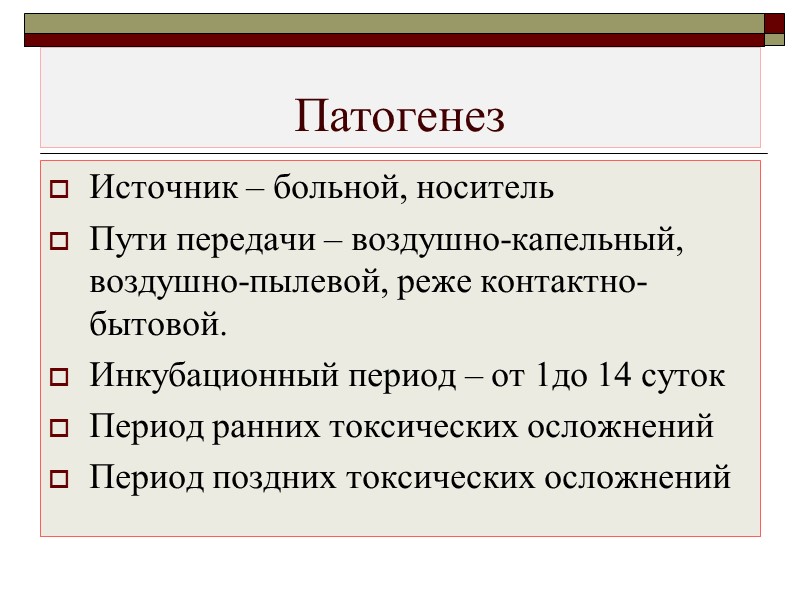 Патогенез

Источник – больной, носитель

Пути передачи – воздушно-капельный, воздушно-пылевой, реже контактно-бытовой.

Инкубационный период – от 1до 14 суток

Период ранних токсических осложнений

Период поздних токсических осложнений